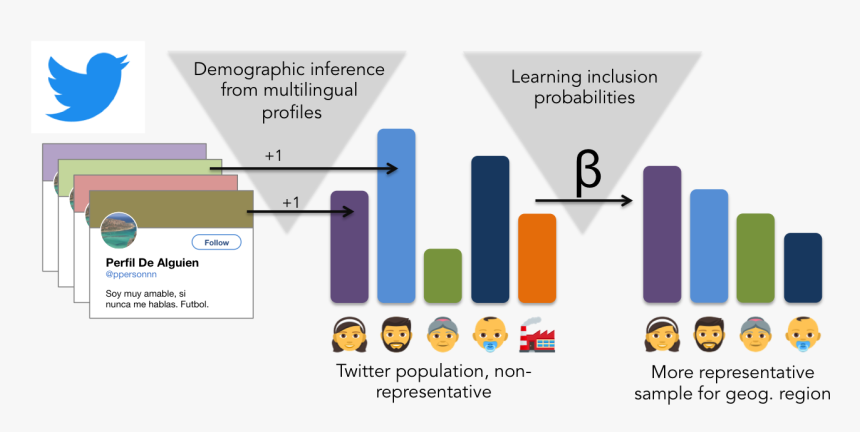 Demographic inference from multilingual profiles

Learning inclusion probabilities

+1

+1

β

Follow

Perfil De Alguien
@ppersonnn

Soy muy amable, si nunca me hablas. Futbol.

Twitter population, non-representative

More representative sample for geog. region